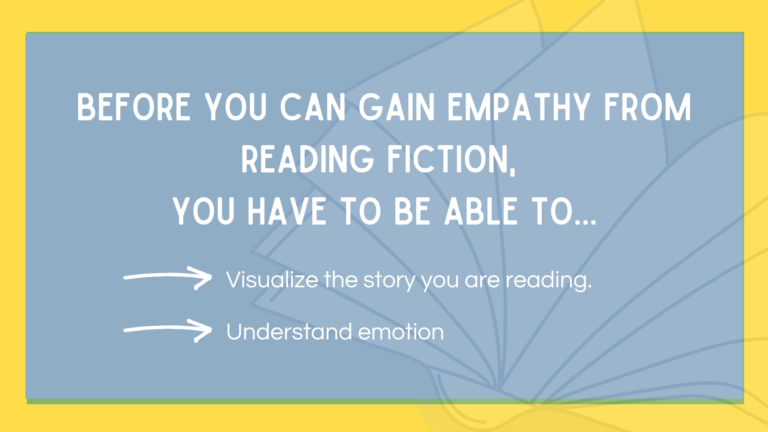 BEFORE YOU CAN GAIN EMPATHY FROM READING FICTION, YOU HAVE TO BE ABLE TO...

Visualize the story you are reading.

Understand emotion